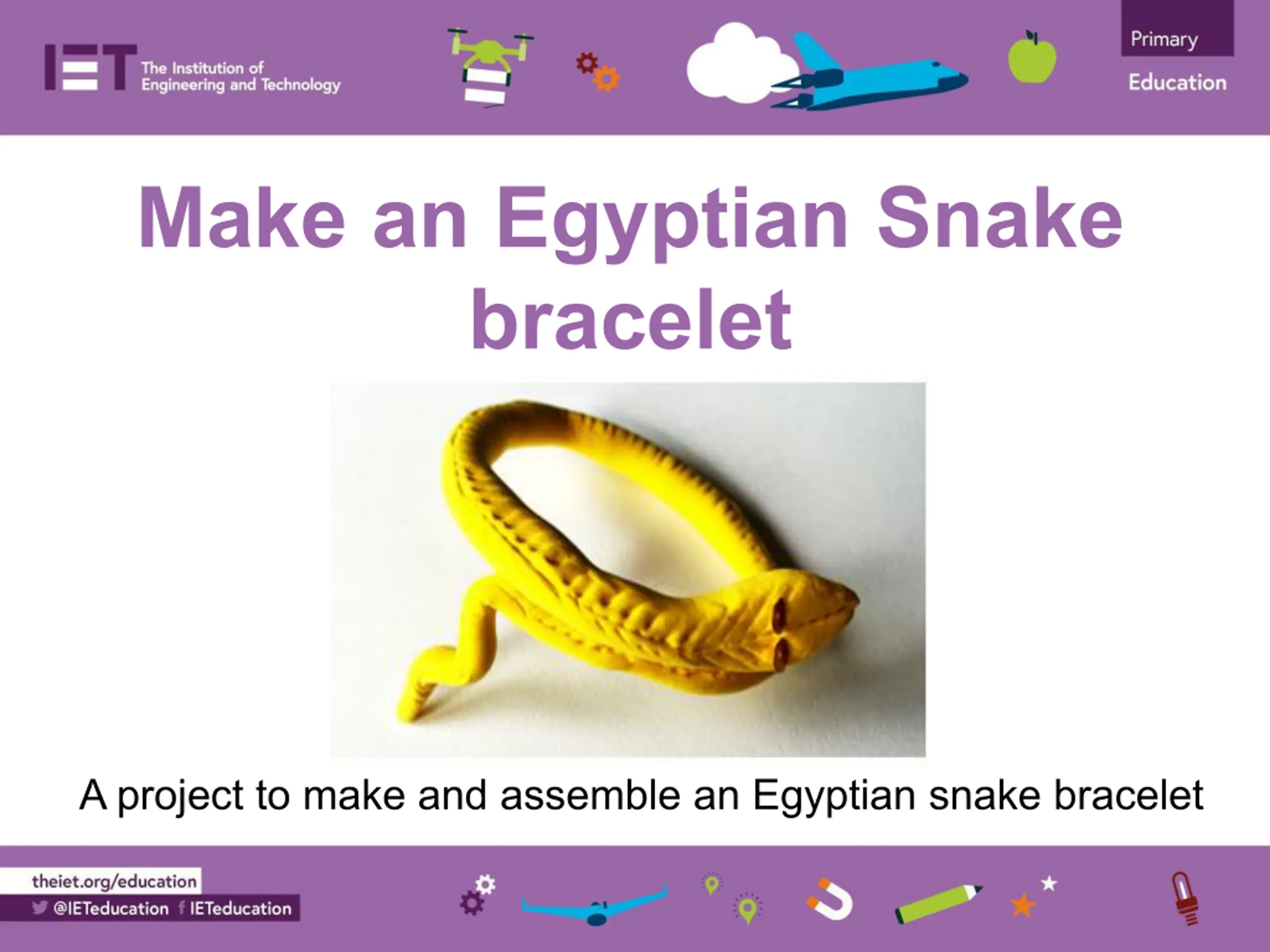 IET The Institution of Engineering and Technology

Primary

Education

Make an Egyptian Snake bracelet

A project to make and assemble an Egyptian snake bracelet

theiet.org/education

@IETeducation IETeducation